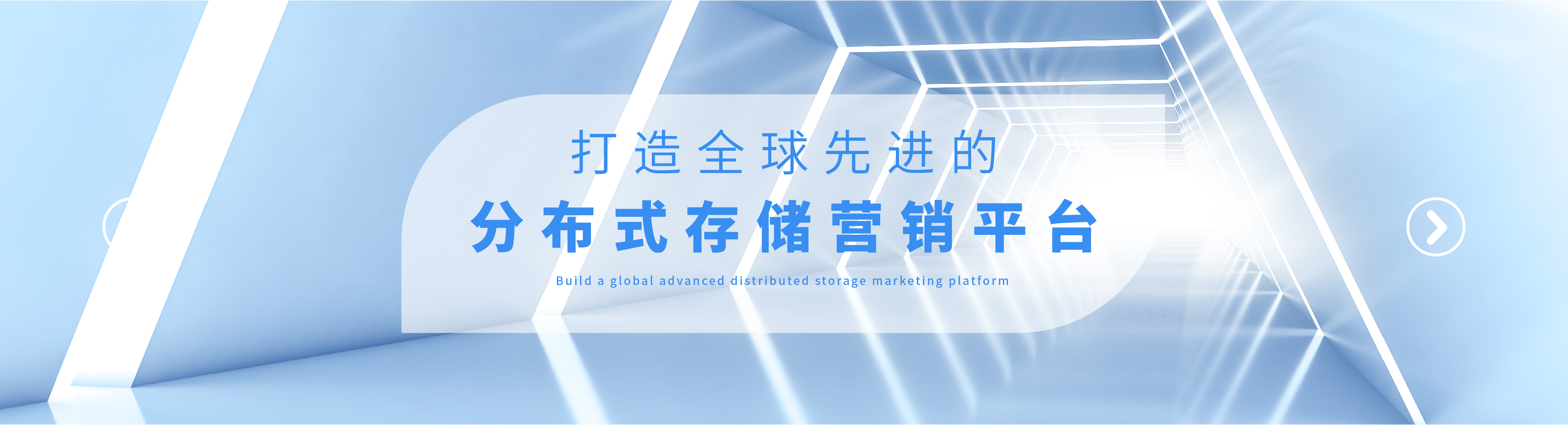 打造全球先进的
分布式存储营销平台
Build a global advanced distributed storage marketing platform